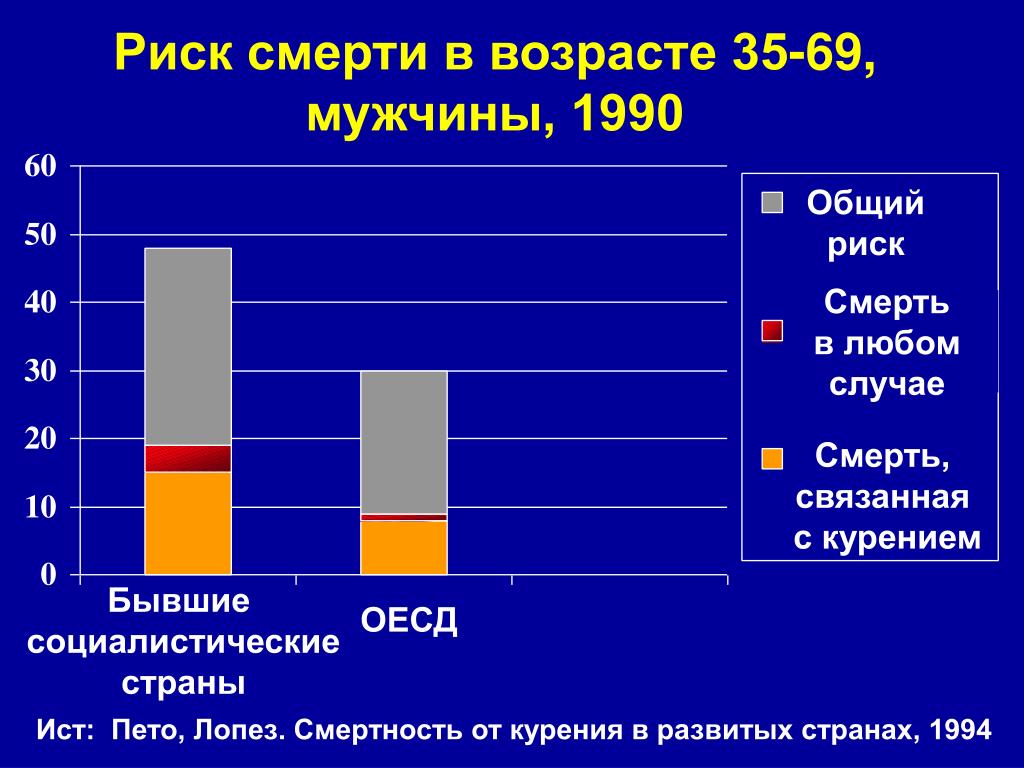 Риск смерти в возрасте 35-69, мужчины, 1990

60
50
40
30
20
10
0

Бывшие социалистические страны

ОЕСД

Общий риск

Смерть в любом случае

Смерть, связанная с курением

Ист: Пето, Лопез. Смертность от курения в развитых странах, 1994